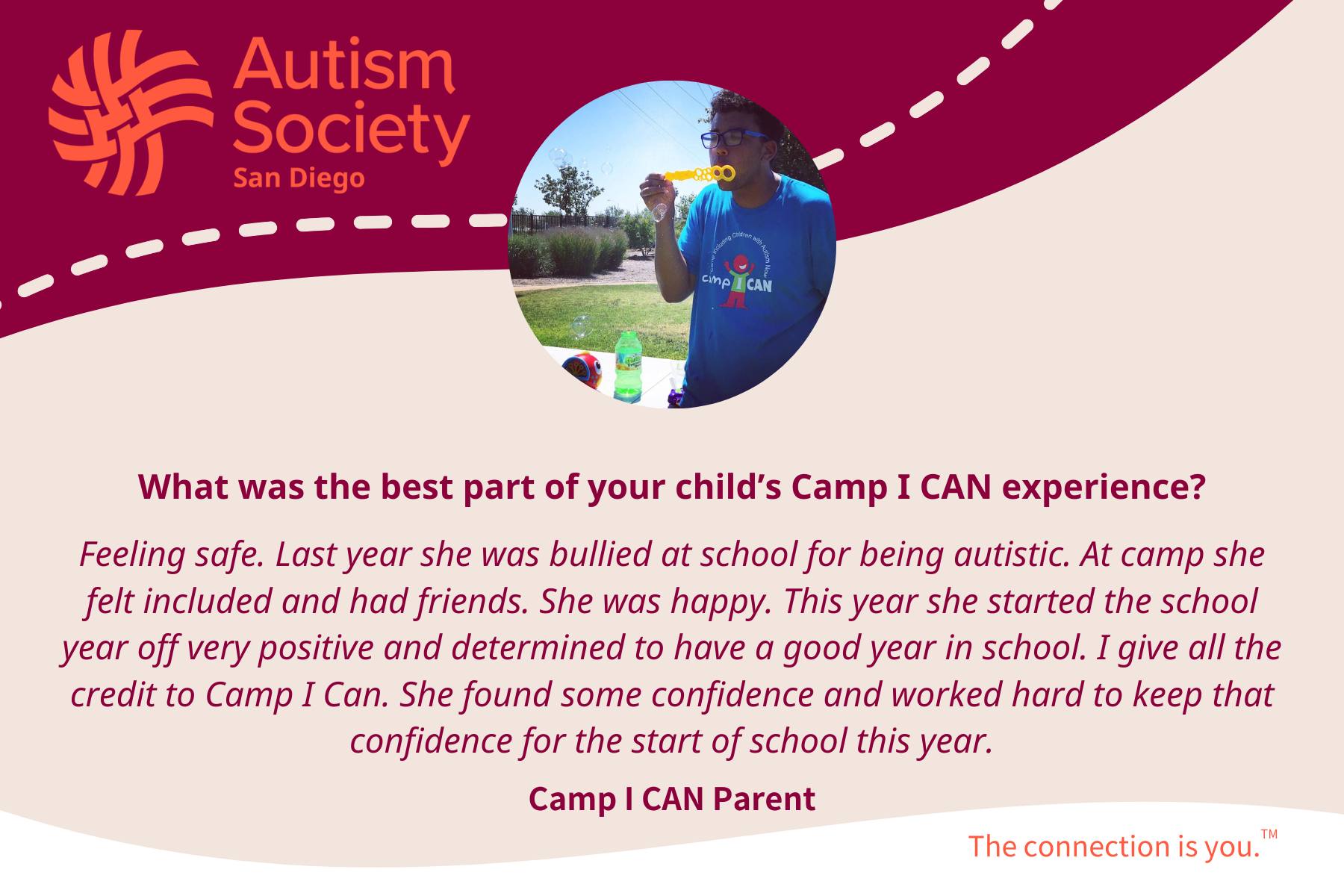 Autism Society
San Diego

Camp Including Children with Autism Now
camp I CAN

What was the best part of your child's Camp I CAN experience?

Feeling safe. Last year she was bullied at school for being autistic. At camp she felt included and had friends. She was happy. This year she started the school year off very positive and determined to have a good year in school. I give all the credit to Camp I Can. She found some confidence and worked hard to keep that confidence for the start of school this year.

Camp I CAN Parent

The connection is you.™